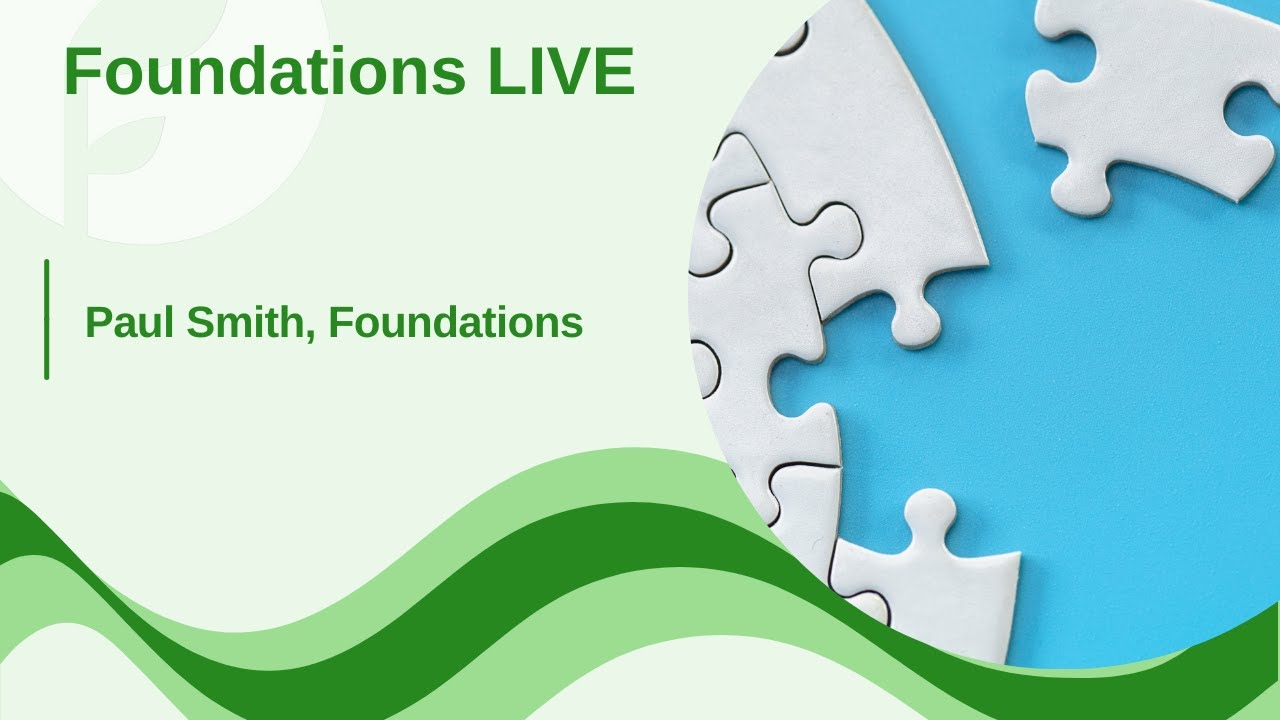 Foundations LIVE

Paul Smith, Foundations